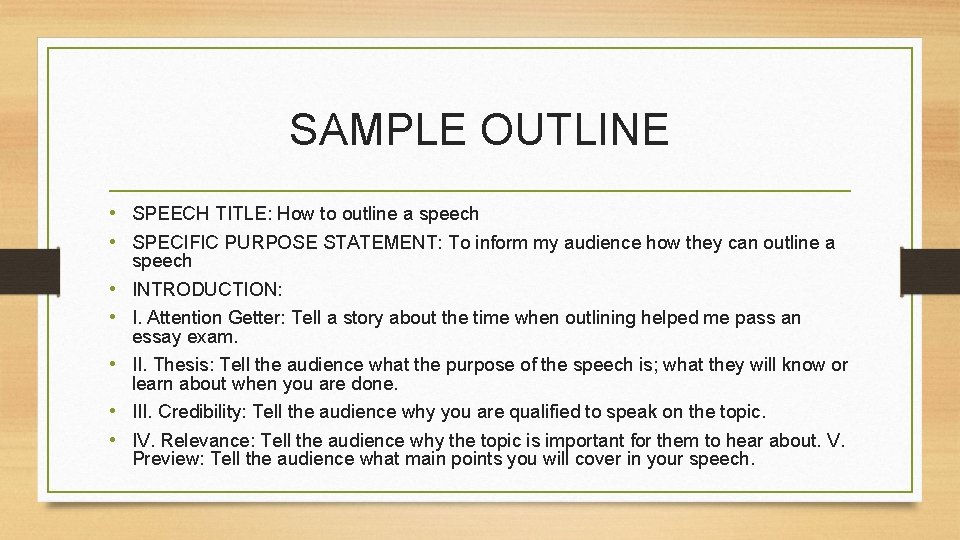 SAMPLE OUTLINE

• SPEECH TITLE: How to outline a speech
• SPECIFIC PURPOSE STATEMENT: To inform my audience how they can outline a speech
• INTRODUCTION:
• I. Attention Getter: Tell a story about the time when outlining helped me pass an essay exam.
• II. Thesis: Tell the audience what the purpose of the speech is; what they will know or learn about when you are done.
• III. Credibility: Tell the audience why you are qualified to speak on the topic.
• IV. Relevance: Tell the audience why the topic is important for them to hear about. V. Preview: Tell the audience what main points you will cover in your speech.